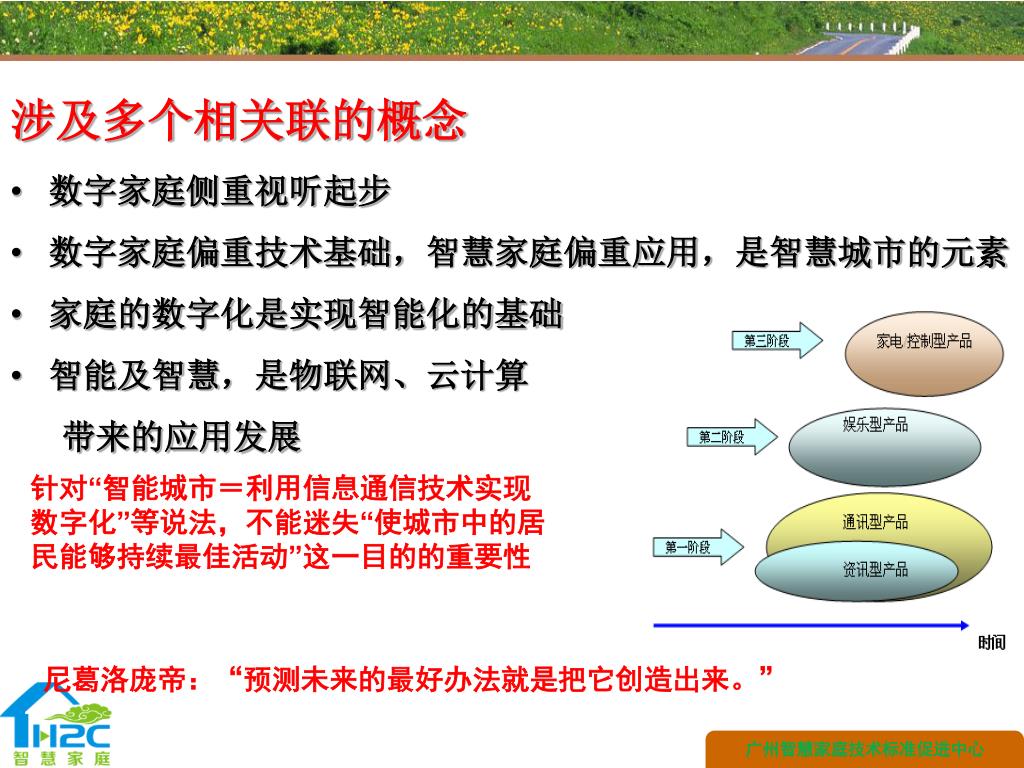 涉及多个相关联的概念

• 数字家庭侧重视听起步

• 数字家庭偏重技术基础，智慧家庭偏重应用，是智慧城市的元素

• 家庭的数字化是实现智能化的基础

• 智能及智慧，是物联网、云计算带来的应用发展

针对“智能城市＝利用信息通信技术实现数字化”等说法，不能迷失“使城市中的居民能够持续最佳活动”这一目的的重要性

第三阶段

家电 控制型产品

第二阶段

娱乐型产品

第一阶段

通讯型产品

资讯型产品

时间

尼葛洛庞帝：“预测未来的最好办法就是把它创造出来。”

H2C
智慧家庭

广州智慧家庭技术标准促进中心